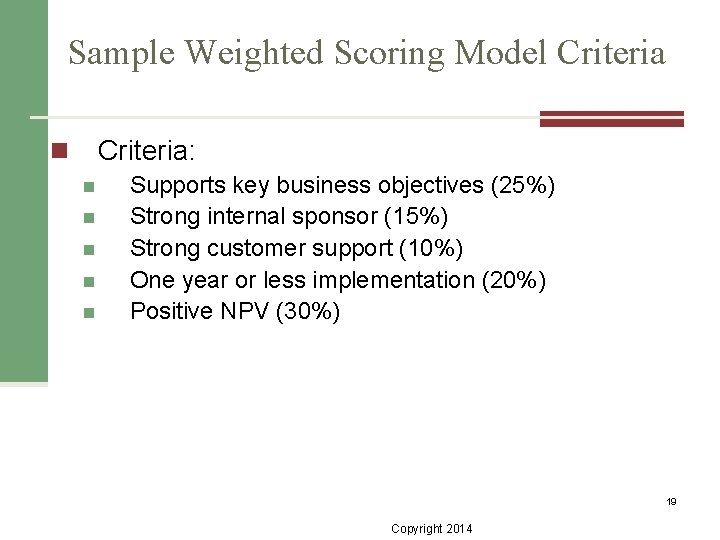 Sample Weighted Scoring Model Criteria

Criteria:

Supports key business objectives (25%)

Strong internal sponsor (15%)

Strong customer support (10%)

One year or less implementation (20%)

Positive NPV (30%)

19

Copyright 2014